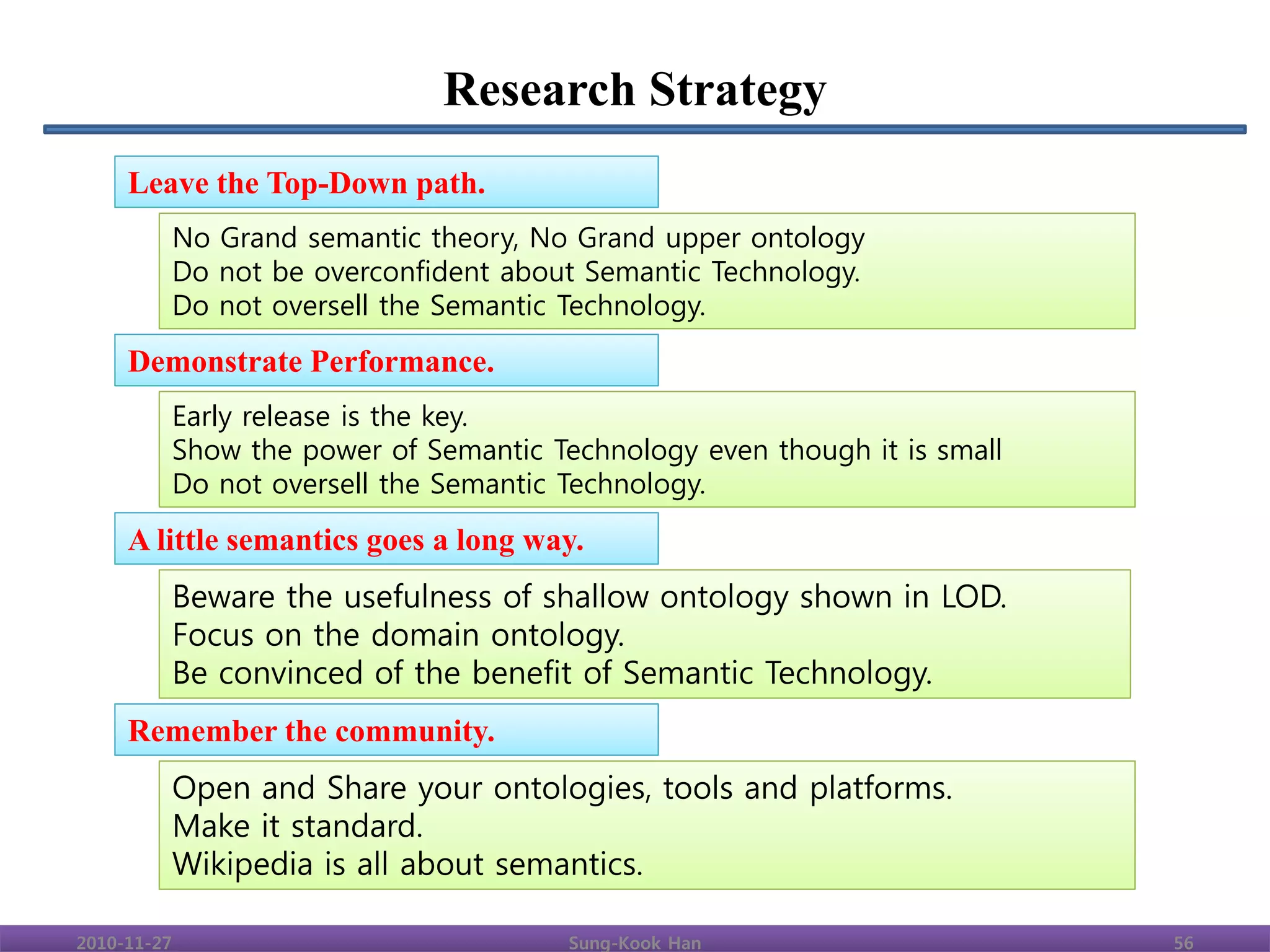 Research Strategy

Leave the Top-Down path.

No Grand semantic theory, No Grand upper ontology
Do not be overconfident about Semantic Technology.
Do not oversell the Semantic Technology.

Demonstrate Performance.

Early release is the key.
Show the power of Semantic Technology even though it is small
Do not oversell the Semantic Technology.

A little semantics goes a long way.

Beware the usefulness of shallow ontology shown in LOD.
Focus on the domain ontology.
Be convinced of the benefit of Semantic Technology.

Remember the community.

Open and Share your ontologies, tools and platforms.
Make it standard.
Wikipedia is all about semantics.

2010-11-27 Sung-Kook Han 56